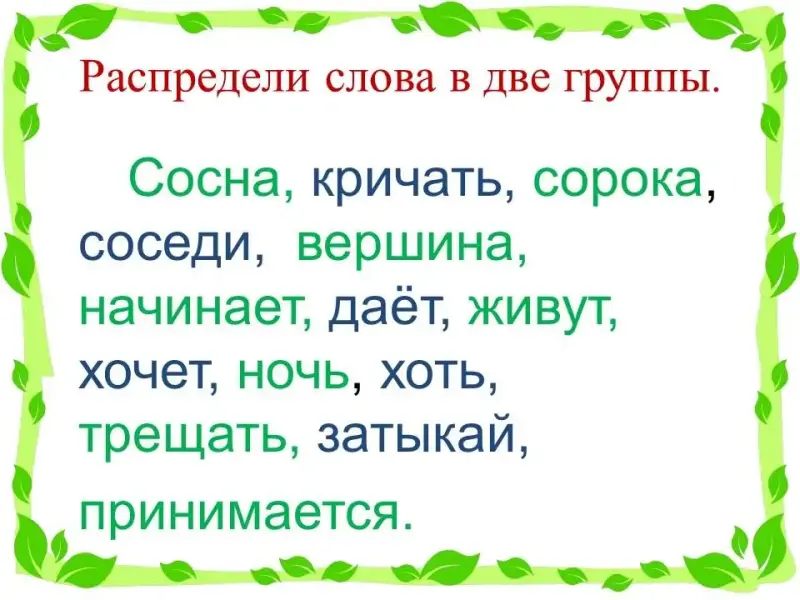 Распредели слова в две группы.

Сосна, кричать, сорока, соседи, вершина, начинает, даёт, живут, хочет, ночь, хоть, трещать, затыкай, принимается.